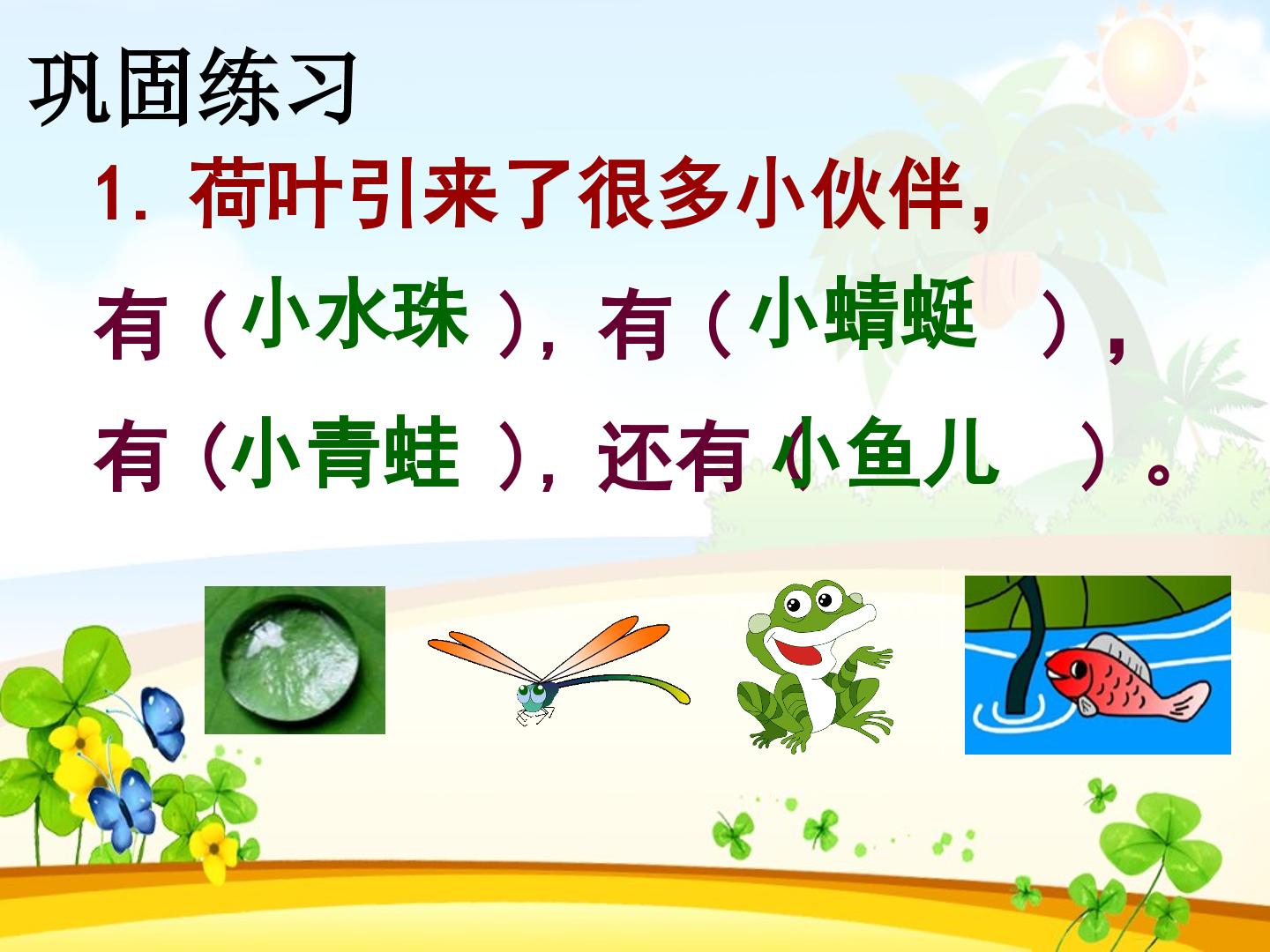 巩固练习

1.荷叶引来了很多小伙伴,

有(小水珠),有(小蜻蜓),

有(小青蛙),还有(小鱼儿)。